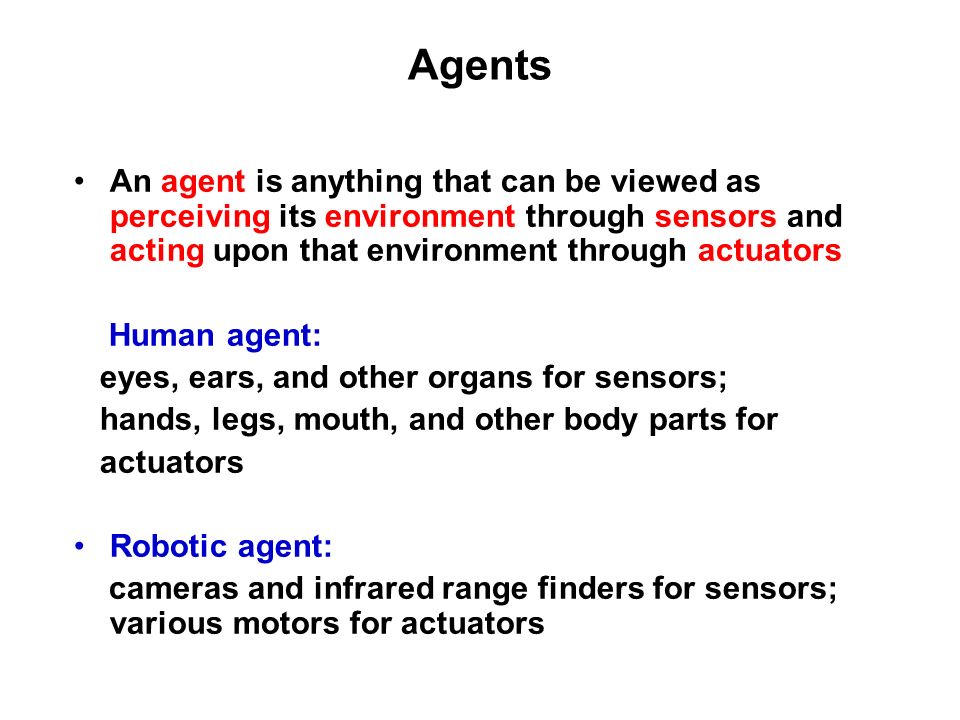 Agents

• An agent is anything that can be viewed as perceiving its environment through sensors and acting upon that environment through actuators

Human agent:
eyes, ears, and other organs for sensors;
hands, legs, mouth, and other body parts for actuators

• Robotic agent:
cameras and infrared range finders for sensors; various motors for actuators